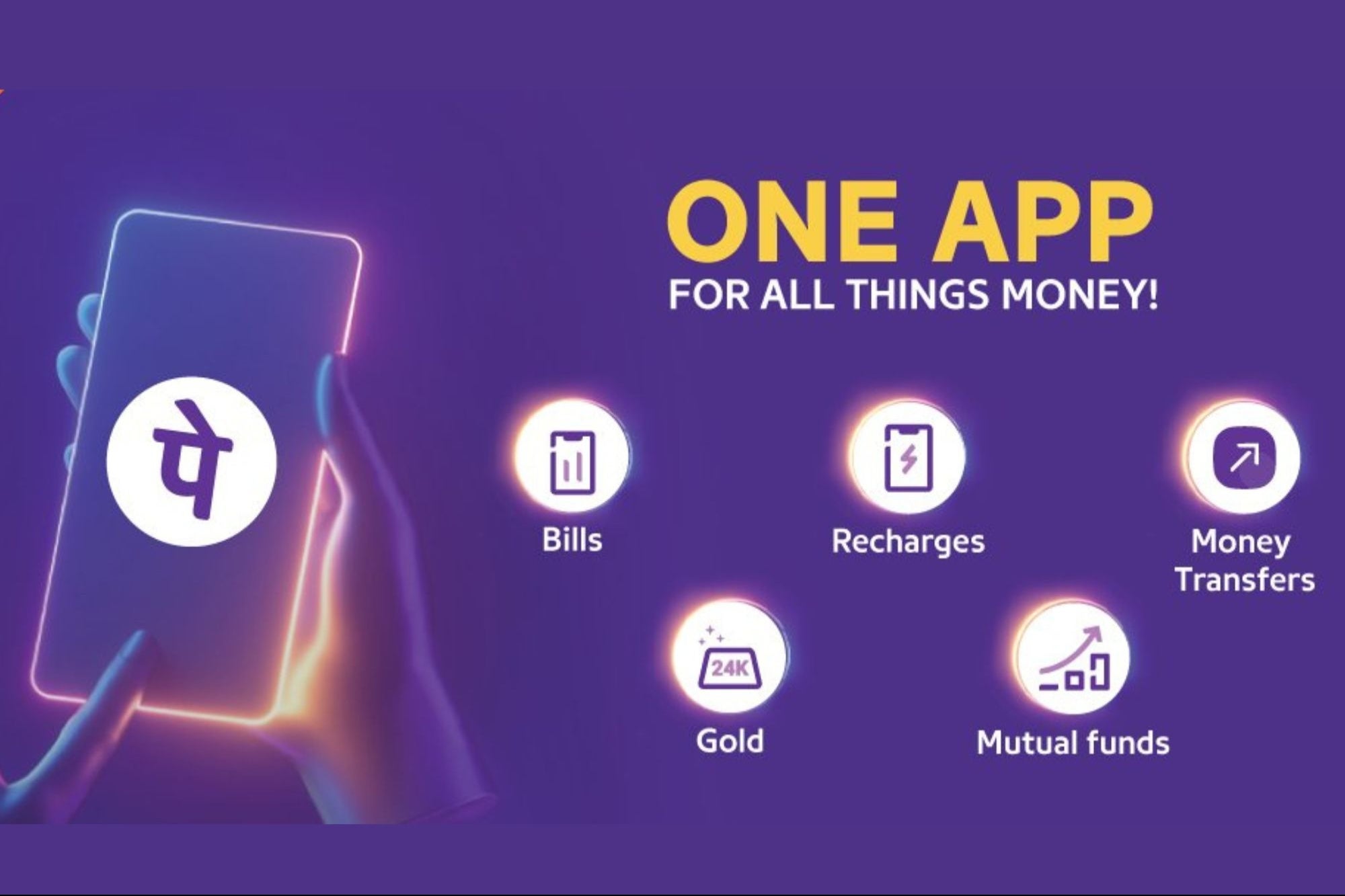 पे

ONE APP
FOR ALL THINGS MONEY!

Bills

Recharges

Money Transfers

24K

Gold

Mutual funds